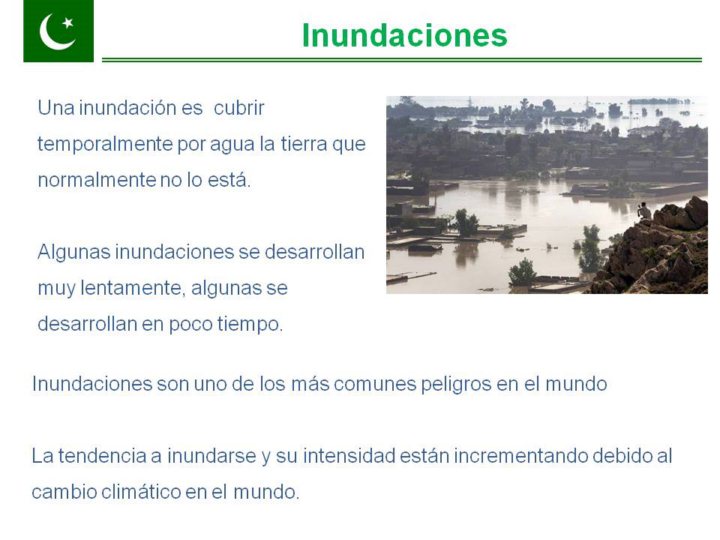 Inundaciones

Una inundación es cubrir temporalmente por agua la tierra que normalmente no lo está.

Algunas inundaciones se desarrollan muy lentamente, algunas se desarrollan en poco tiempo.

Inundaciones son uno de los más comunes peligros en el mundo

La tendencia a inundarse y su intensidad están incrementando debido al cambio climático en el mundo.